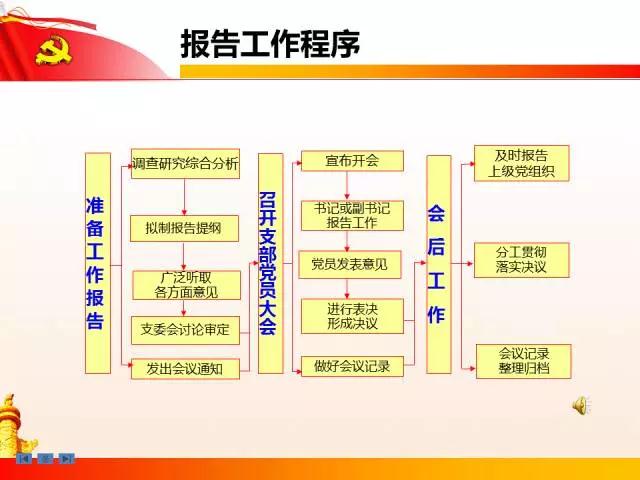 报告工作程序

准备工作报告

调查研究综合分析

拟制报告提纲

广泛听取各方面意见

支委会讨论审定

发出会议通知

召开支部党员大会

宣布开会

书记或副书记报告工作

党员发表意见

进行表决形成决议

做好会议记录

会后工作

及时报告上级党组织

分工贯彻落实决议

会议记录整理归档